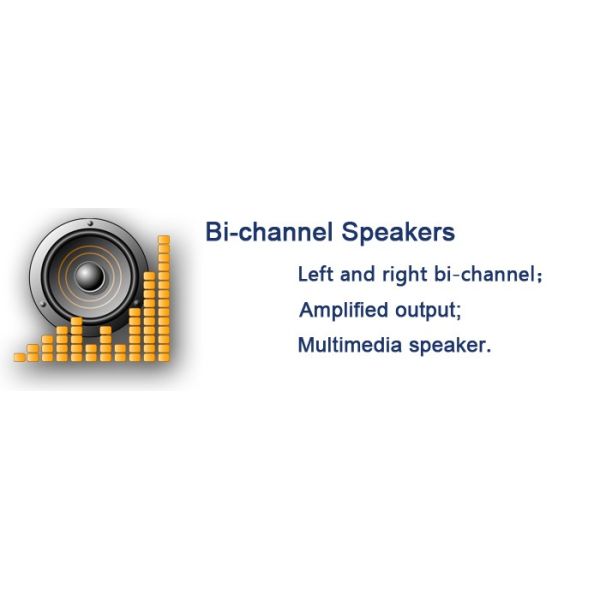 Bi-channel Speakers

Left and right bi-channel;

Amplified output;

Multimedia speaker.